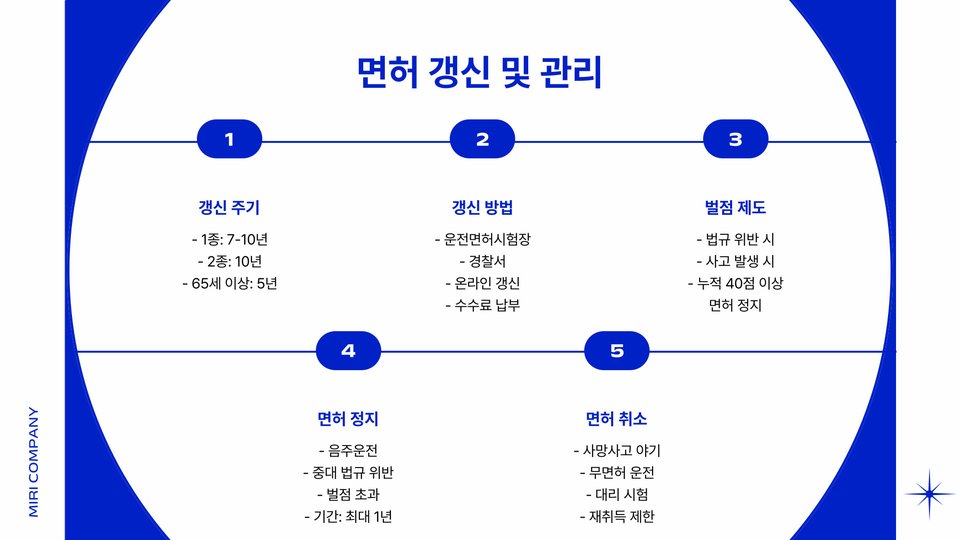 면허 갱신 및 관리

1

갱신 주기

- 1종: 7-10년
- 2종: 10년
- 65세 이상: 5년

2

갱신 방법

- 운전면허시험장
- 경찰서
- 온라인 갱신
- 수수료 납부

3

벌점 제도

- 법규 위반 시
- 사고 발생 시
- 누적 40점 이상 면허 정지

4

면허 정지

- 음주운전
- 중대 법규 위반
- 벌점 초과
- 기간: 최대 1년

5

면허 취소

- 사망사고 야기
- 무면허 운전
- 대리 시험
- 재취득 제한

MIRI COMPANY